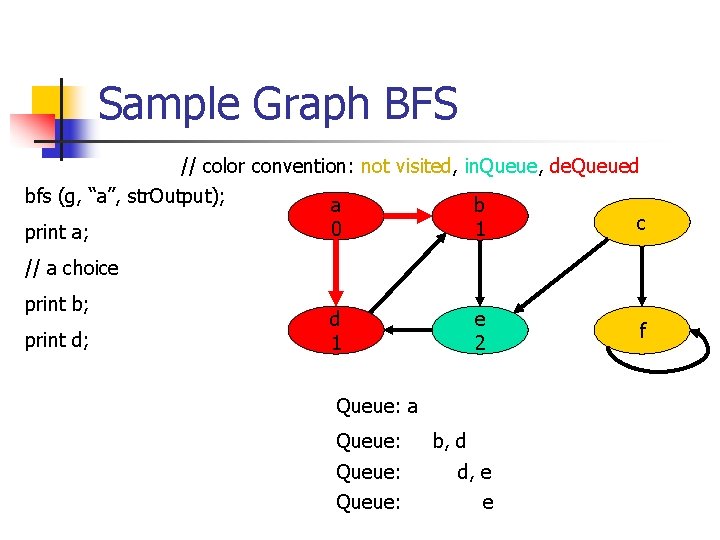 Sample Graph BFS

// color convention: not visited, inQueue, deQueued

bfs (g, “a”, strOutput);

print a;

// a choice

print b;

print d;

a
0

b
1

c

d
1

e
2

f

Queue: a

Queue: b, d

Queue: d, e

Queue: e